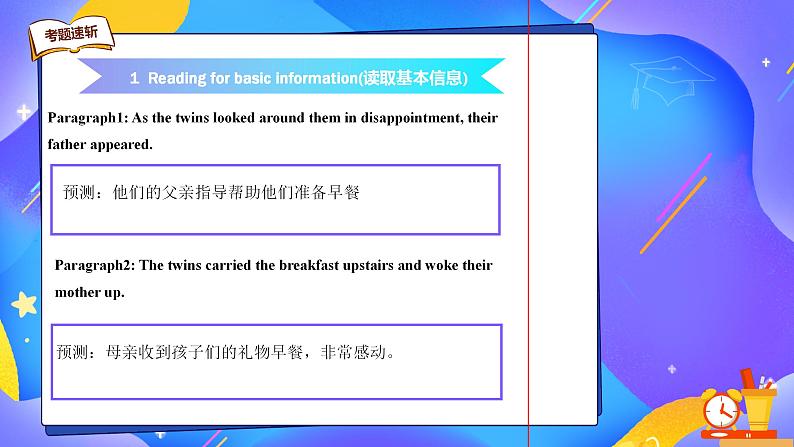 考题速斩

1 Reading for basic information(读取基本信息)

Paragraph1: As the twins looked around them in disappointment, their father appeared.

预测：他们的父亲指导帮助他们准备早餐

Paragraph2: The twins carried the breakfast upstairs and woke their mother up.

预测：母亲收到孩子们的礼物早餐，非常感动。